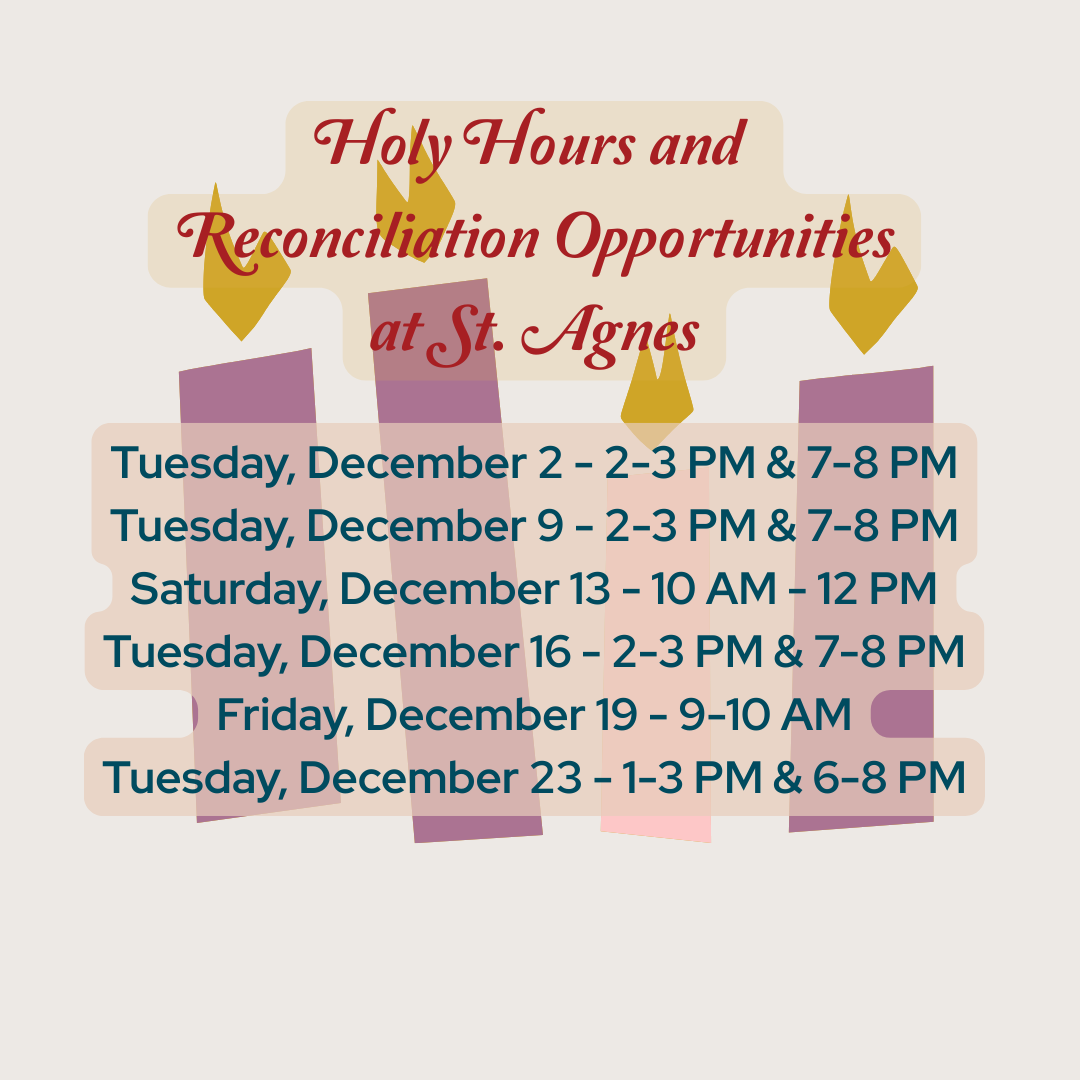 Holy Hours and Reconciliation Opportunities at St. Agnes

Tuesday, December 2 - 2-3 PM & 7-8 PM
Tuesday, December 9 - 2-3 PM & 7-8 PM
Saturday, December 13 - 10 AM - 12 PM
Tuesday, December 16 - 2-3 PM & 7-8 PM
Friday, December 19 - 9-10 AM
Tuesday, December 23 - 1-3 PM & 6-8 PM